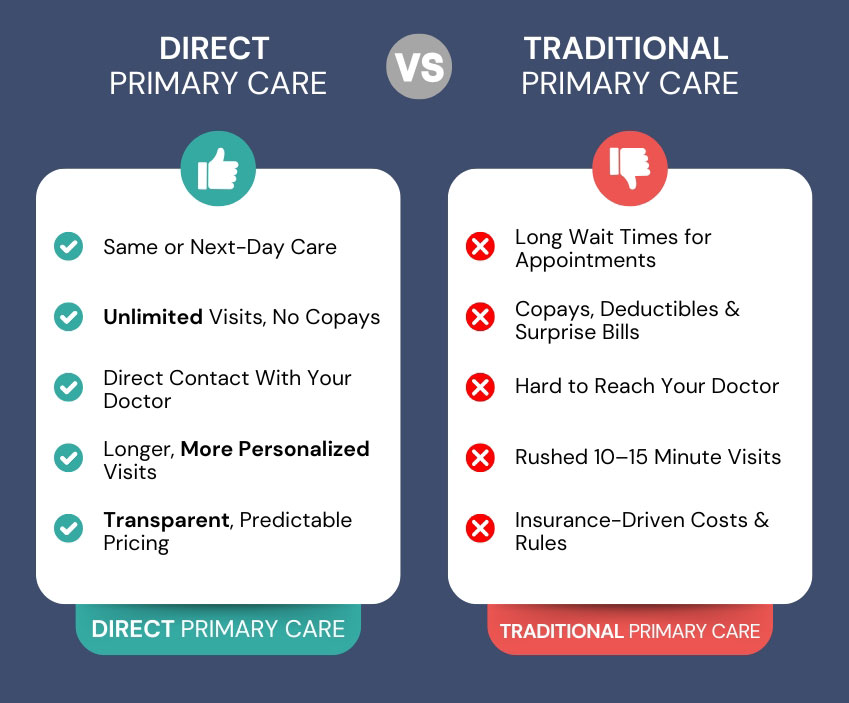 DIRECT PRIMARY CARE

VS

TRADITIONAL PRIMARY CARE

Same or Next-Day Care

Unlimited Visits, No Copays

Direct Contact With Your Doctor

Longer, More Personalized Visits

Transparent, Predictable Pricing

DIRECT PRIMARY CARE

Long Wait Times for Appointments

Copays, Deductibles & Surprise Bills

Hard to Reach Your Doctor

Rushed 10–15 Minute Visits

Insurance-Driven Costs & Rules

TRADITIONAL PRIMARY CARE